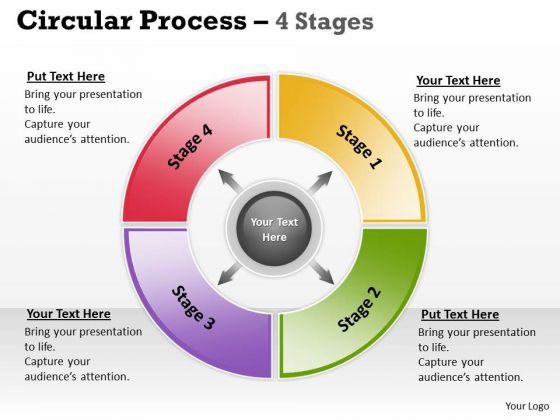 Circular Process – 4 Stages

Put Text Here
Bring your presentation to life.
Capture your audience's attention.

Your Text Here
Bring your presentation to life.
Capture your audience's attention.

Stage 4

Stage 1

Your Text Here

Stage 3

Stage 2

Your Text Here
Bring your presentation to life.
Capture your audience's attention.

Put Text Here
Bring your presentation to life.
Capture your audience's attention.

Your Logo